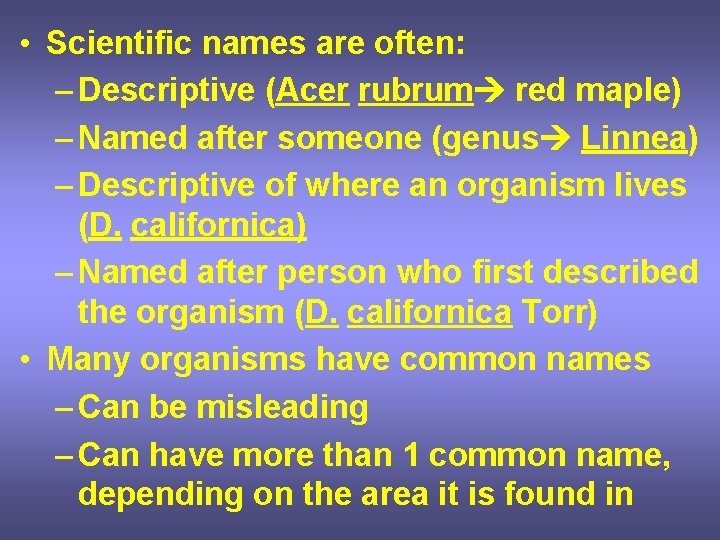 • Scientific names are often:
– Descriptive (Acer rubrum→ red maple)
– Named after someone (genus→ Linnea)
– Descriptive of where an organism lives (D. californica)
– Named after person who first described the organism (D. californica Torr)
• Many organisms have common names
– Can be misleading
– Can have more than 1 common name, depending on the area it is found in